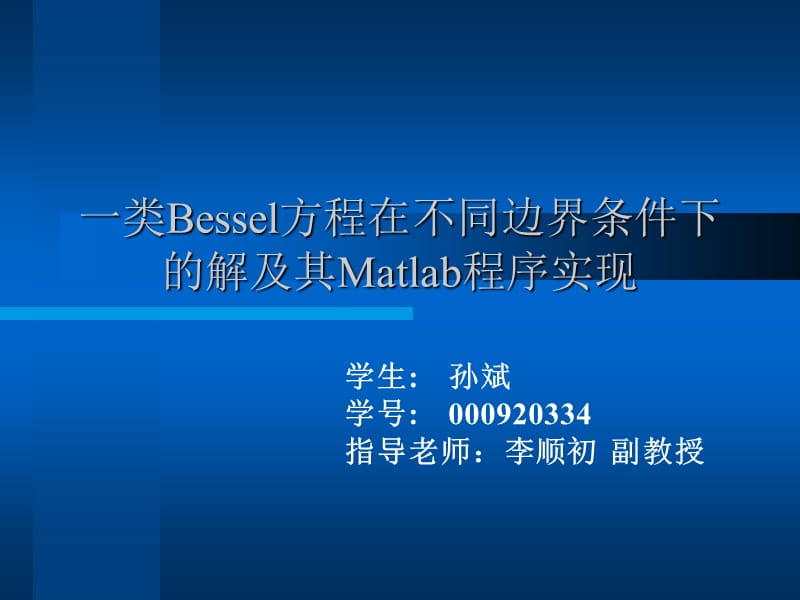 一类Bessel方程在不同边界条件下的解及其Matlab程序实现

学生： 孙斌
学号： 000920334
指导老师：李顺初 副教授